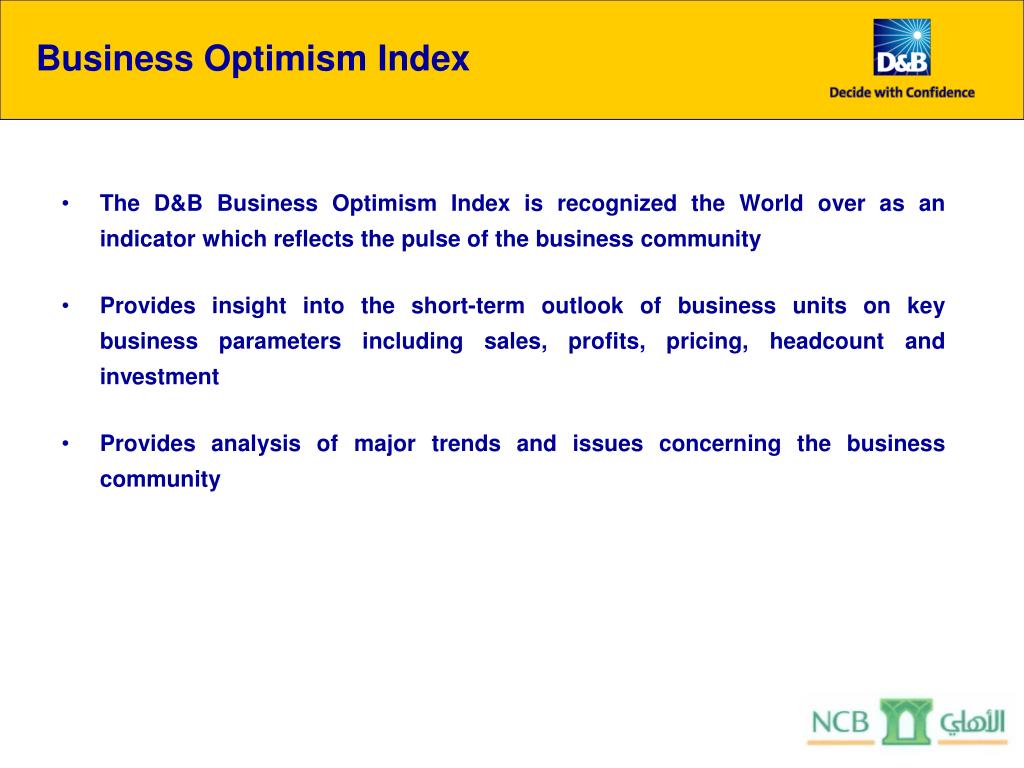 Business Optimism Index

D&B
Decide with Confidence

• The D&B Business Optimism Index is recognized the World over as an indicator which reflects the pulse of the business community

• Provides insight into the short-term outlook of business units on key business parameters including sales, profits, pricing, headcount and investment

• Provides analysis of major trends and issues concerning the business community

NCB الأهلي